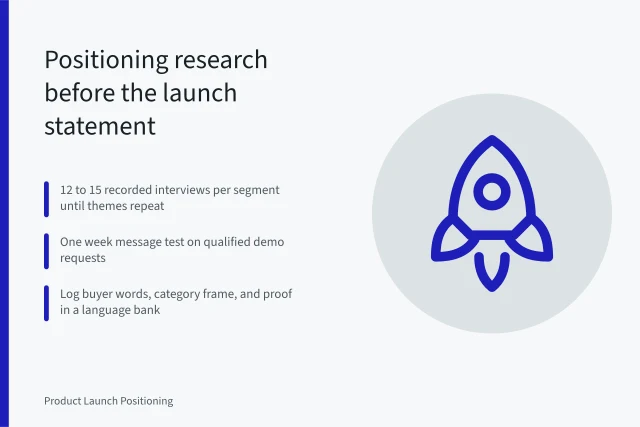 Positioning research before the launch statement

12 to 15 recorded interviews per segment until themes repeat

One week message test on qualified demo requests

Log buyer words, category frame, and proof in a language bank

Product Launch Positioning